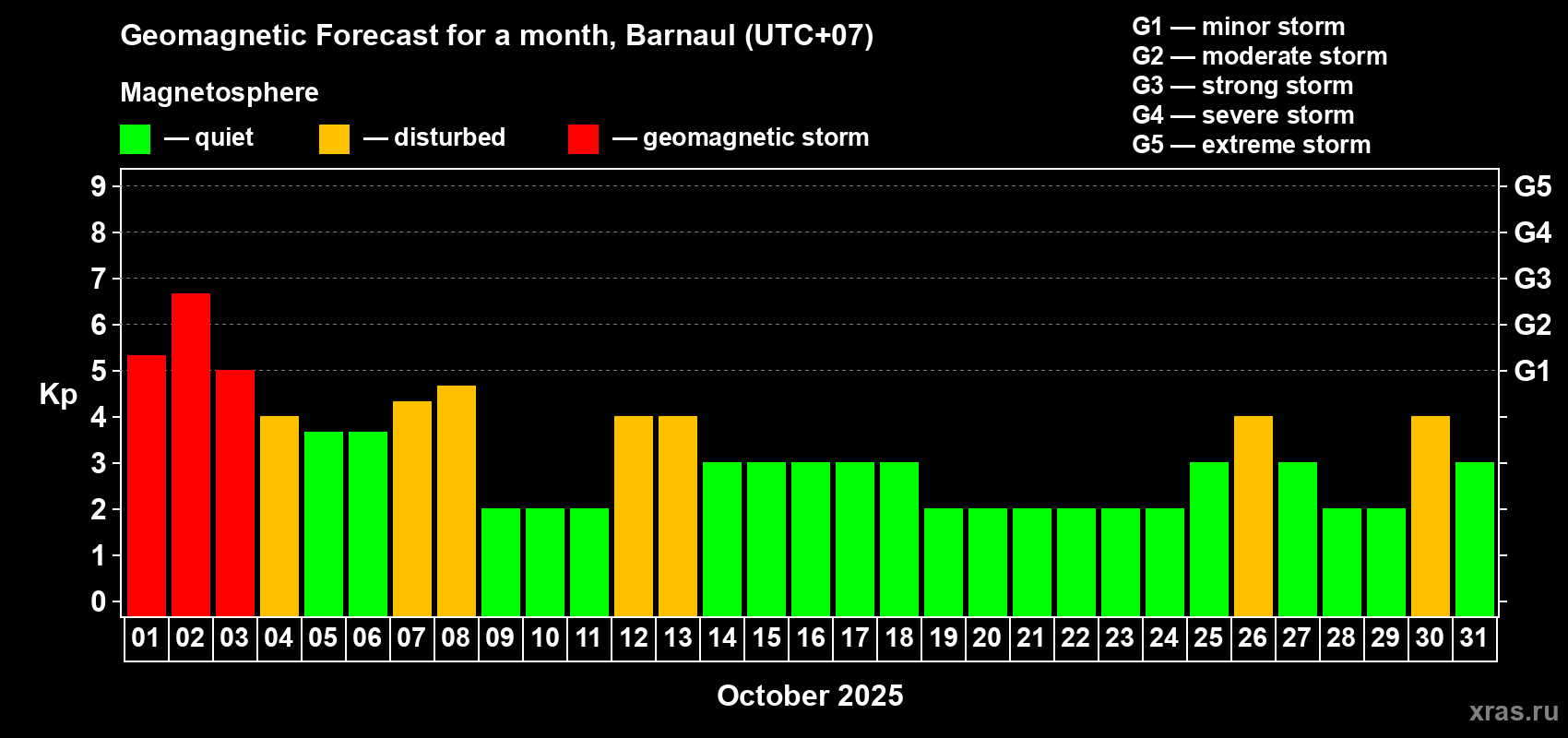 Geomagnetic Forecast for a month, Barnaul (UTC+07)

Magnetosphere

— quiet — disturbed — geomagnetic storm

G1 — minor storm
G2 — moderate storm
G3 — strong storm
G4 — severe storm
G5 — extreme storm

Kp

9
8
7
6
5
4
3
2
1
0

G5
G4
G3
G2
G1

01 02 03 04 05 06 07 08 09 10 11 12 13 14 15 16 17 18 19 20 21 22 23 24 25 26 27 28 29 30 31

October 2025

xras.ru